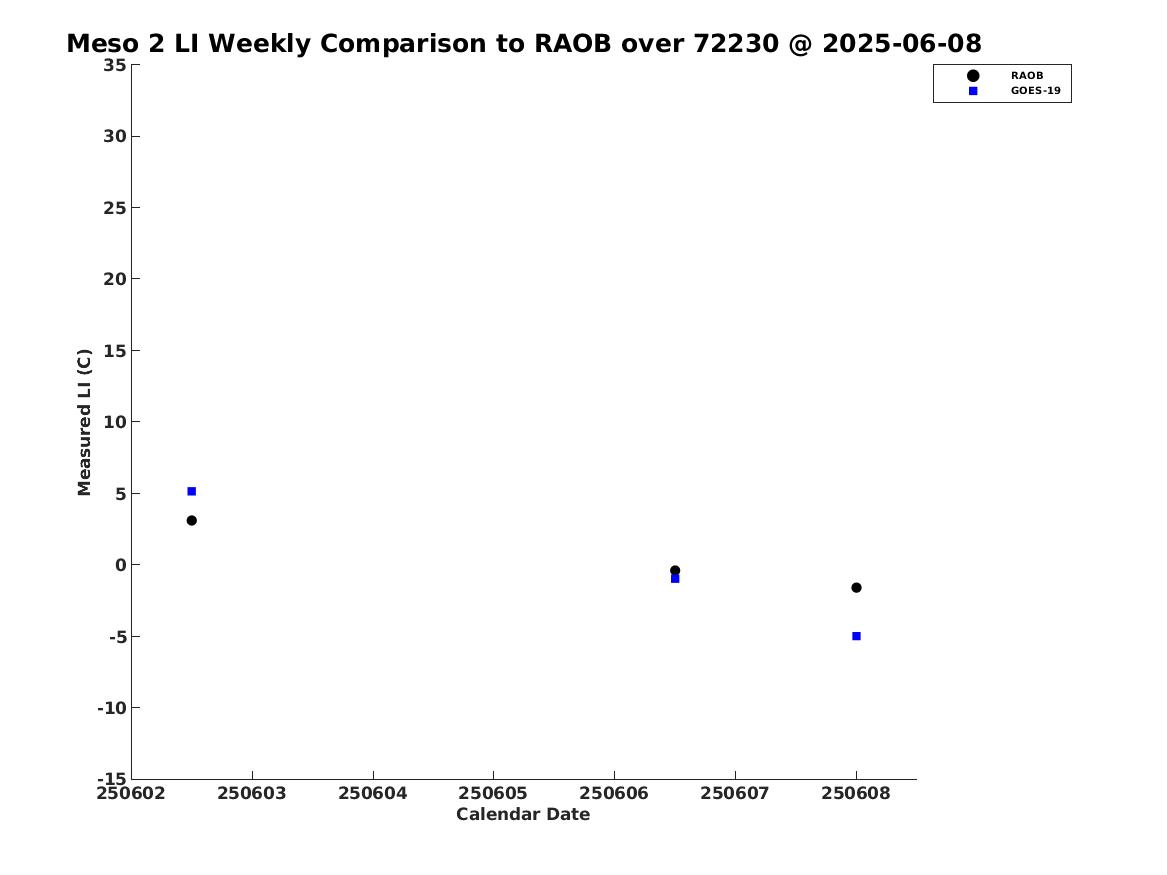 Meso 2 LI Weekly Comparison to RAOB over 72230 @ 2025-06-08

RAOB
GOES-19

Measured LI (C)

35
30
25
20
15
10
5
0
-5
-10
-15

250602 250603 250604 250605 250606 250607 250608

Calendar Date